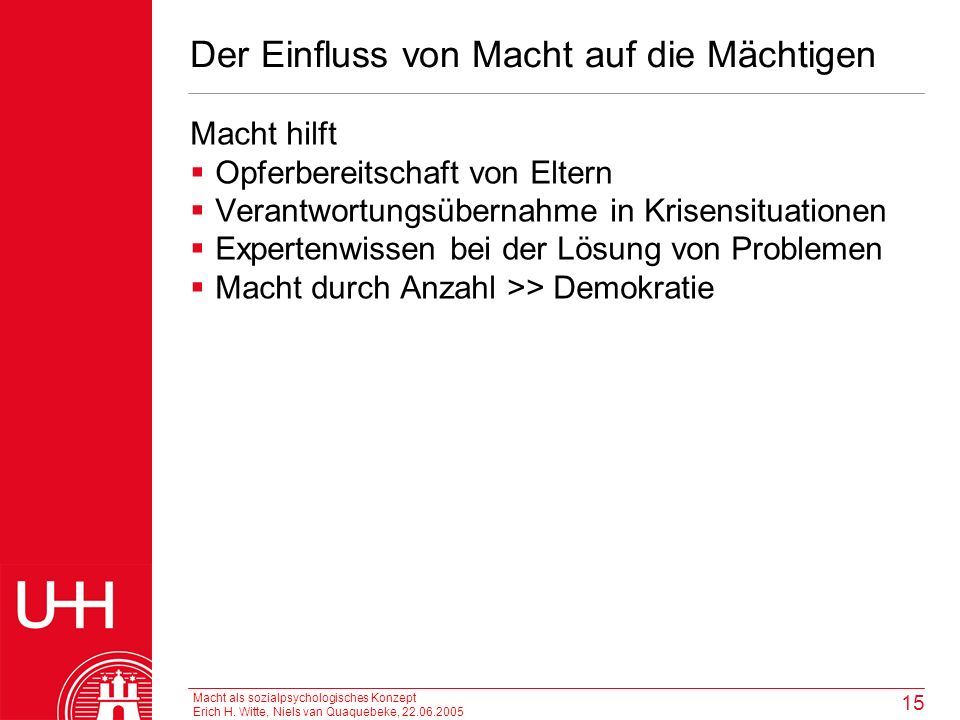 Der Einfluss von Macht auf die Mächtigen

Macht hilft
▪ Opferbereitschaft von Eltern
▪ Verantwortungsübernahme in Krisensituationen
▪ Expertenwissen bei der Lösung von Problemen
▪ Macht durch Anzahl >> Demokratie

UHH

Macht als sozialpsychologisches Konzept
Erich H. Witte, Niels van Quaquebeke, 22.06.2005

15